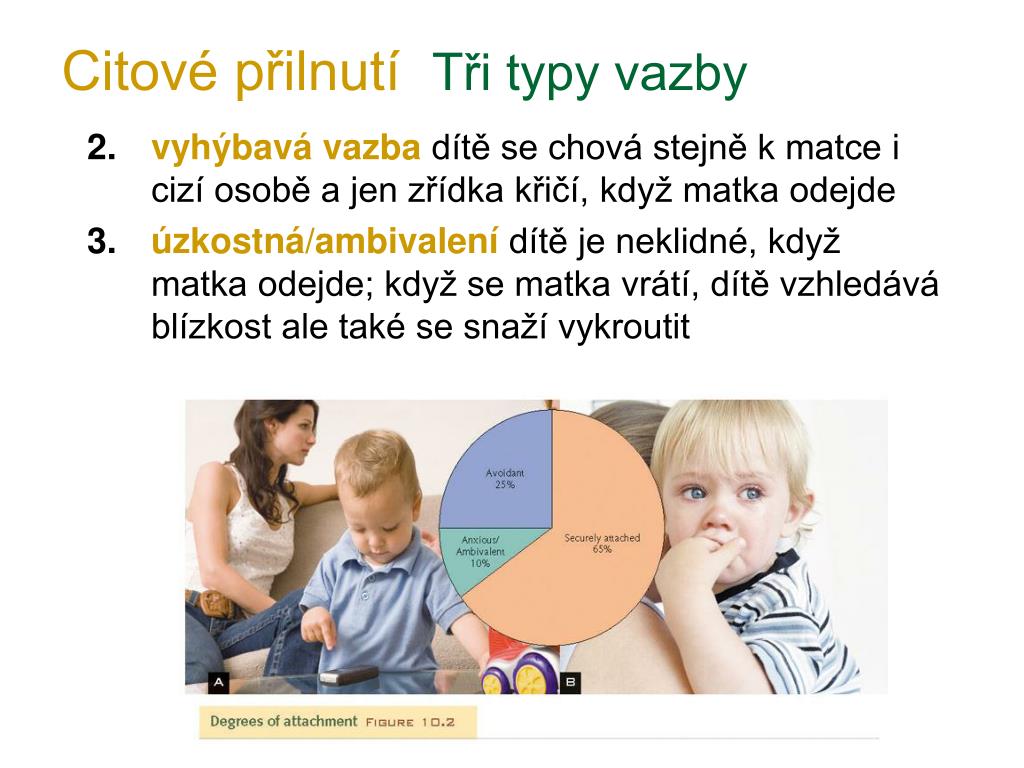 Citové přilnutí Tři typy vazby

2. vyhýbavá vazba dítě se chová stejně k matce i cizí osobě a jen zřídka křičí, když matka odejde

3. úzkostná/ambivalení dítě je neklidné, když matka odejde; když se matka vrátí, dítě vzhledává blízkost ale také se snaží vykroutit

Avoidant 25%

Anxious/ Ambivalent 10%

Securely attached 65%

A

B

Degrees of attachment FIGURE 10.2